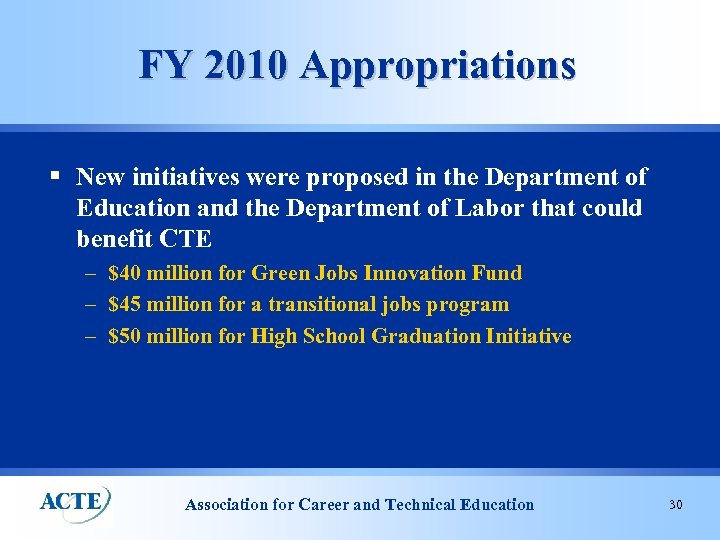 FY 2010 Appropriations

▪ New initiatives were proposed in the Department of Education and the Department of Labor that could benefit CTE

– \$40 million for Green Jobs Innovation Fund
– \$45 million for a transitional jobs program
– \$50 million for High School Graduation Initiative

ACTE

Association for Career and Technical Education

30